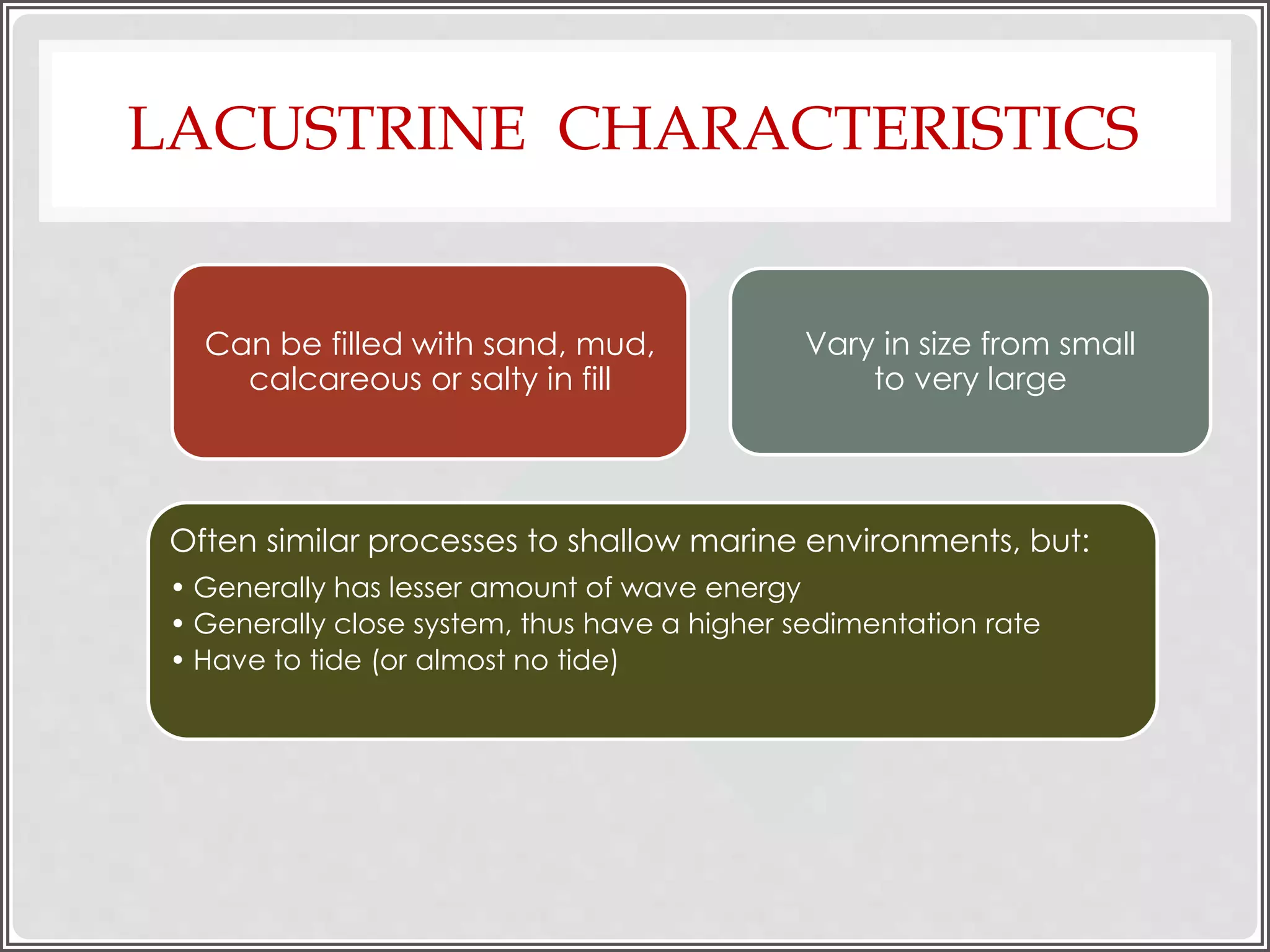 LACUSTRINE CHARACTERISTICS

Can be filled with sand, mud, calcareous or salty in fill

Vary in size from small to very large

Often similar processes to shallow marine environments, but:

• Generally has lesser amount of wave energy
• Generally close system, thus have a higher sedimentation rate
• Have to tide (or almost no tide)